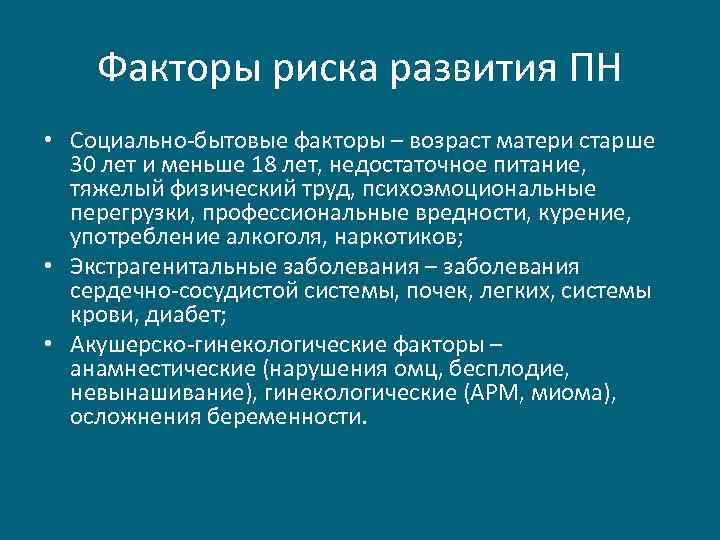 Факторы риска развития ПН

• Социально-бытовые факторы – возраст матери старше 30 лет и меньше 18 лет, недостаточное питание, тяжелый физический труд, психоэмоциональные перегрузки, профессиональные вредности, курение, употребление алкоголя, наркотиков;
• Экстрагенитальные заболевания – заболевания сердечно-сосудистой системы, почек, легких, системы крови, диабет;
• Акушерско-гинекологические факторы – анамнестические (нарушения омц, бесплодие, невынашивание), гинекологические (АРМ, миома), осложнения беременности.